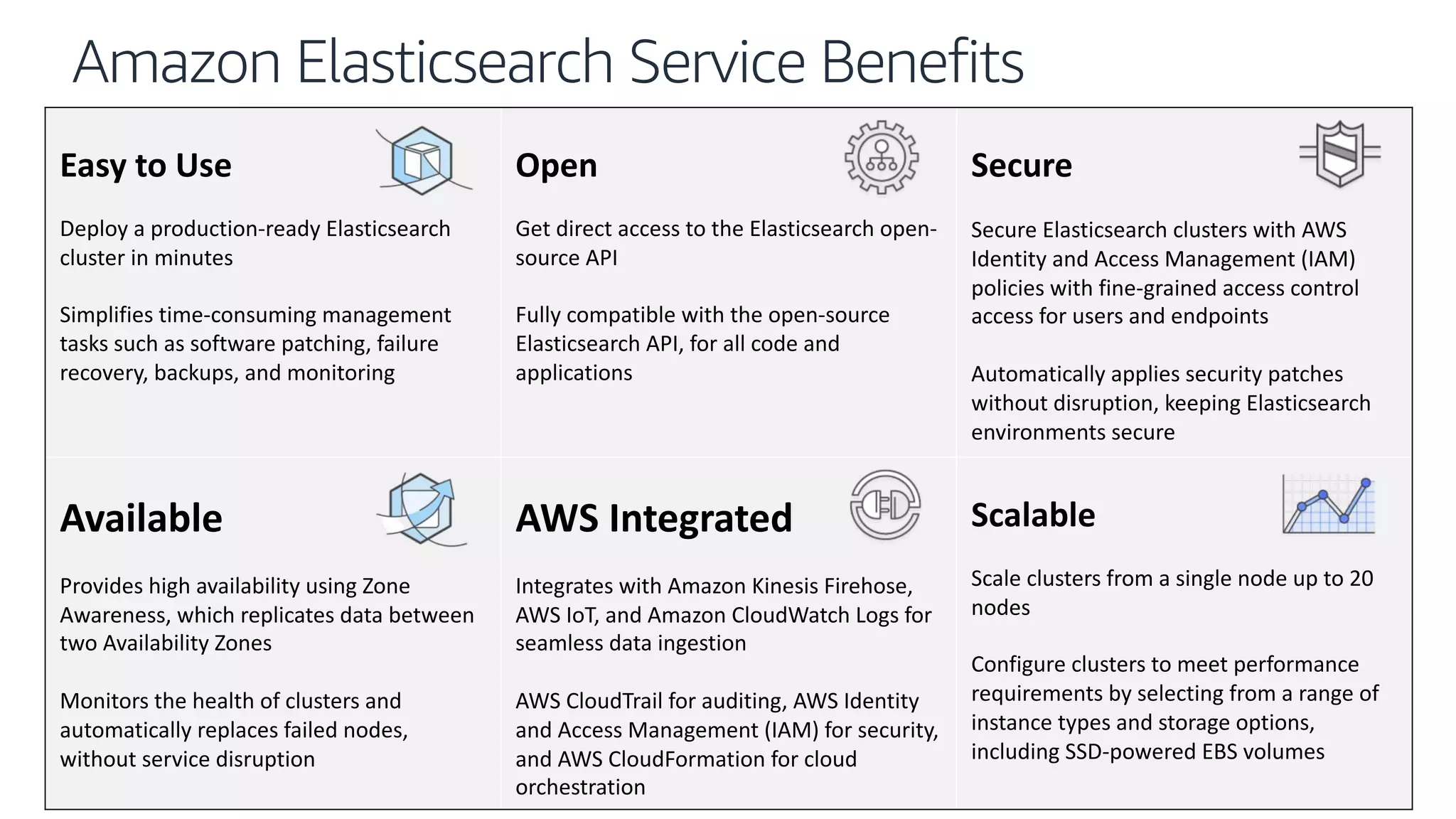 Amazon Elasticsearch Service Benefits

Easy to Use

Deploy a production-ready Elasticsearch cluster in minutes

Simplifies time-consuming management tasks such as software patching, failure recovery, backups, and monitoring

Open

Get direct access to the Elasticsearch open-source API

Fully compatible with the open-source Elasticsearch API, for all code and applications

Secure

Secure Elasticsearch clusters with AWS Identity and Access Management (IAM) policies with fine-grained access control access for users and endpoints

Automatically applies security patches without disruption, keeping Elasticsearch environments secure

Available

Provides high availability using Zone Awareness, which replicates data between two Availability Zones

Monitors the health of clusters and automatically replaces failed nodes, without service disruption

AWS Integrated

Integrates with Amazon Kinesis Firehose, AWS IoT, and Amazon CloudWatch Logs for seamless data ingestion

AWS CloudTrail for auditing, AWS Identity and Access Management (IAM) for security, and AWS CloudFormation for cloud orchestration

Scalable

Scale clusters from a single node up to 20 nodes

Configure clusters to meet performance requirements by selecting from a range of instance types and storage options, including SSD-powered EBS volumes